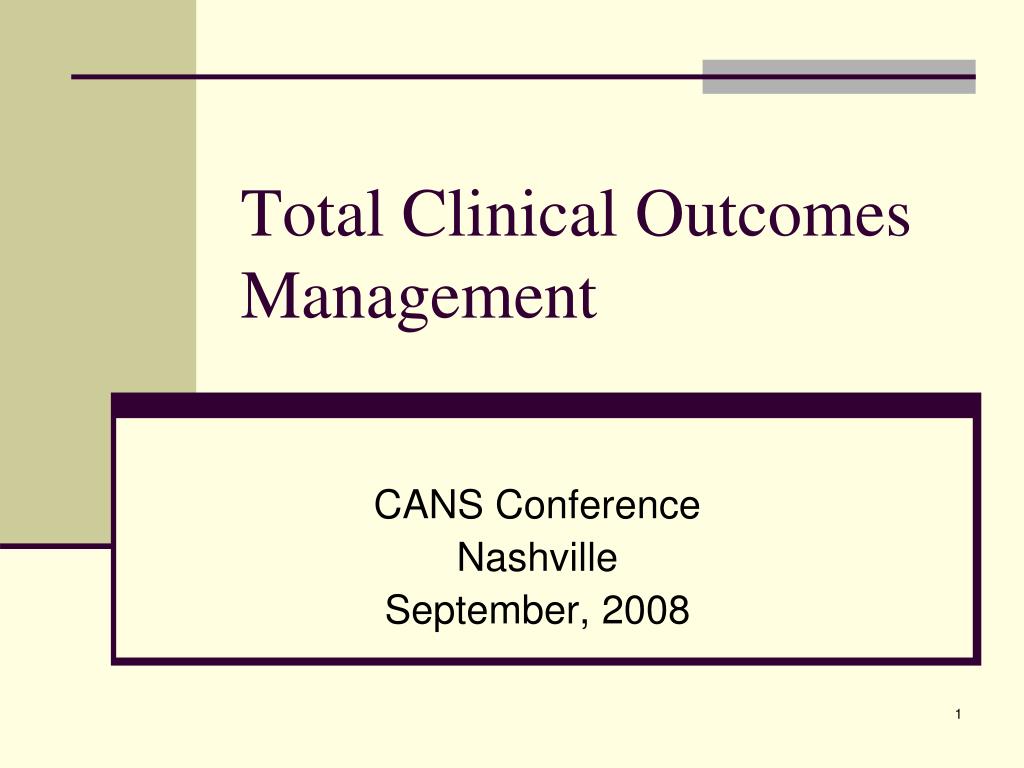 Total Clinical Outcomes Management

CANS Conference
Nashville
September, 2008

1